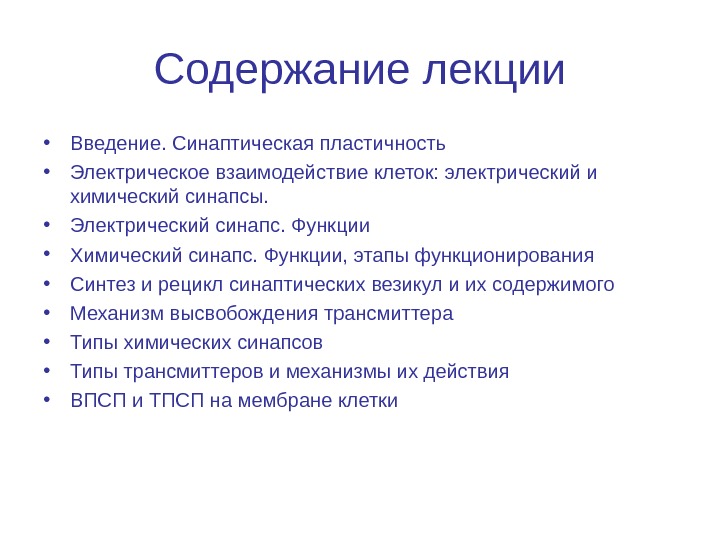 Содержание лекции

• Введение. Синаптическая пластичность
• Электрическое взаимодействие клеток: электрический и химический синапсы.
• Электрический синапс. Функции
• Химический синапс. Функции, этапы функционирования
• Синтез и рецикл синаптических везикул и их содержимого
• Механизм высвобождения трансмиттера
• Типы химических синапсов
• Типы трансмиттеров и механизмы их действия
• ВПСП и ТПСП на мембране клетки